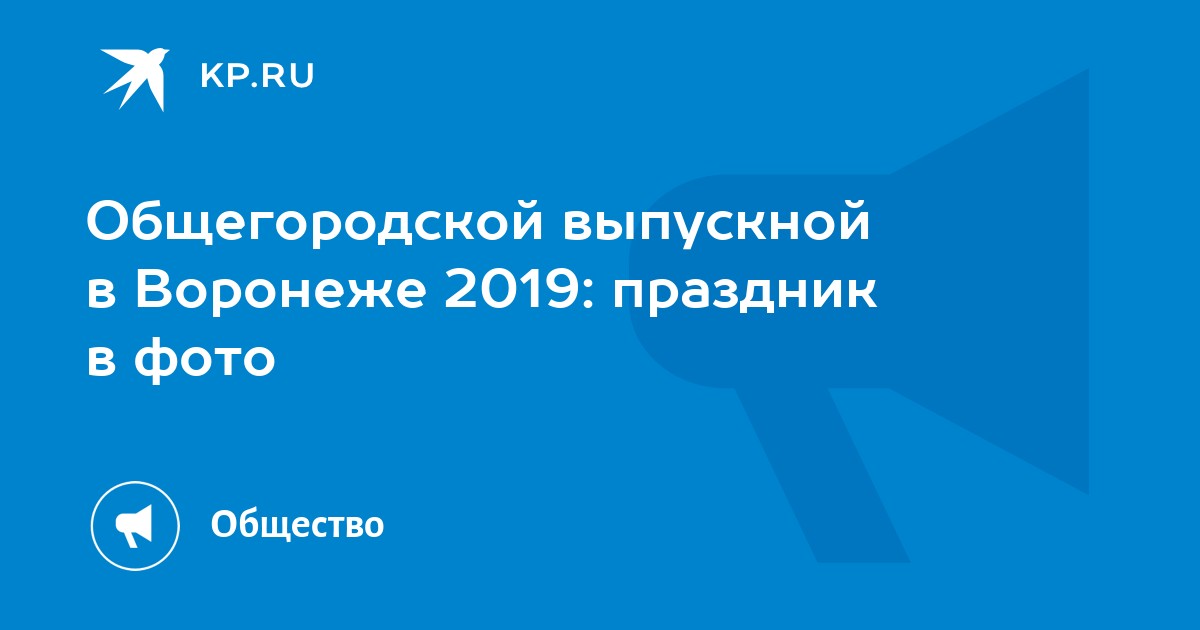 KP.RU

Общегородской выпускной в Воронеже 2019: праздник в фото

Общество